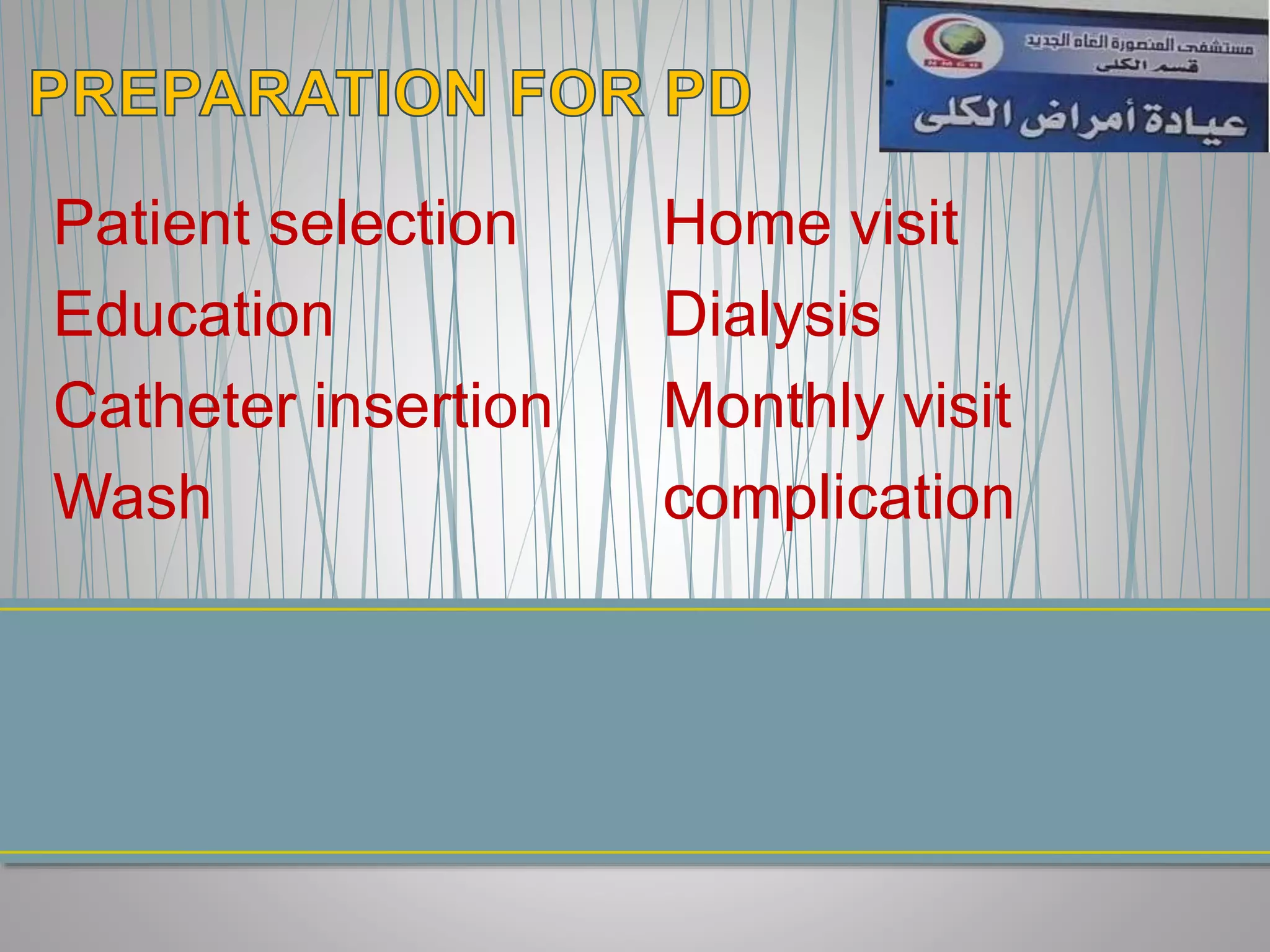 PREPARATION FOR PD

مستشفى المنصورة العام الجديد
قسم الكلى
عيادة أمراض الكلى

Patient selection
Education
Catheter insertion
Wash

Home visit
Dialysis
Monthly visit
complication